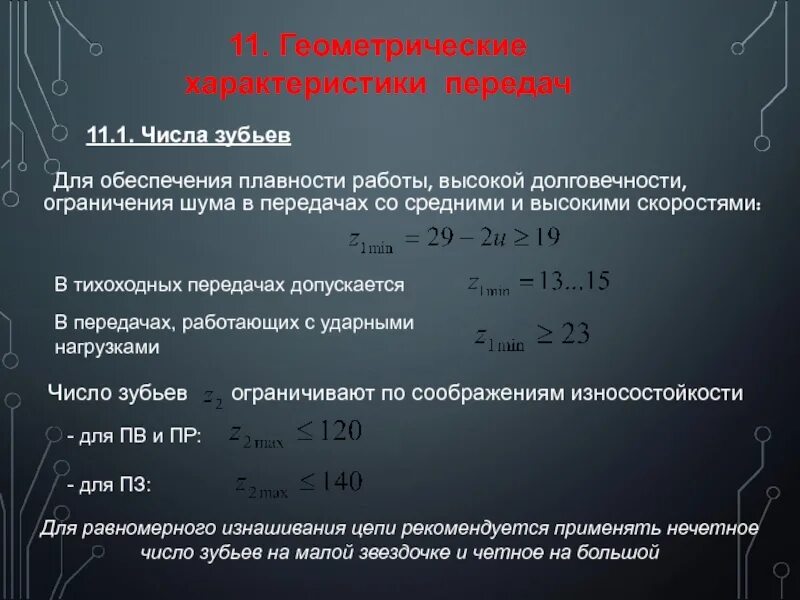 11. Геометрические характеристики передач

11.1. Числа зубьев

Для обеспечения плавности работы, высокой долговечности, ограничения шума в передачах со средними и высокими скоростями:

$z_{1\min} = 29 - 2u \geq 19$

В тихоходных передачах допускается $z_{1\min} = 13...15$

В передачах, работающих с ударными нагрузками $z_{1\min} \geq 23$

Число зубьев $z_2$ ограничивают по соображениям износостойкости

- для ПВ и ПР: $z_{2\max} \leq 120$

- для ПЗ: $z_{2\max} \leq 140$

Для равномерного изнашивания цепи рекомендуется применять нечетное число зубьев на малой звездочке и четное на большой